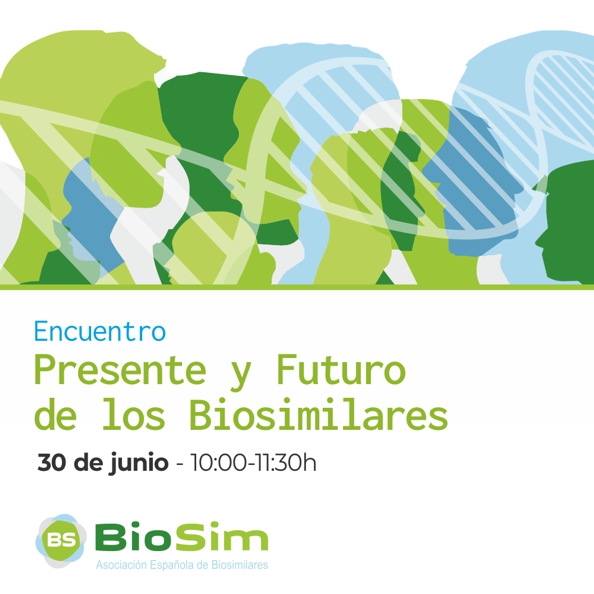 Encuentro
Presente y Futuro de los Biosimilares

30 de junio - 10:00-11:30h

BS BioSim
Asociación Española de Biosimilares